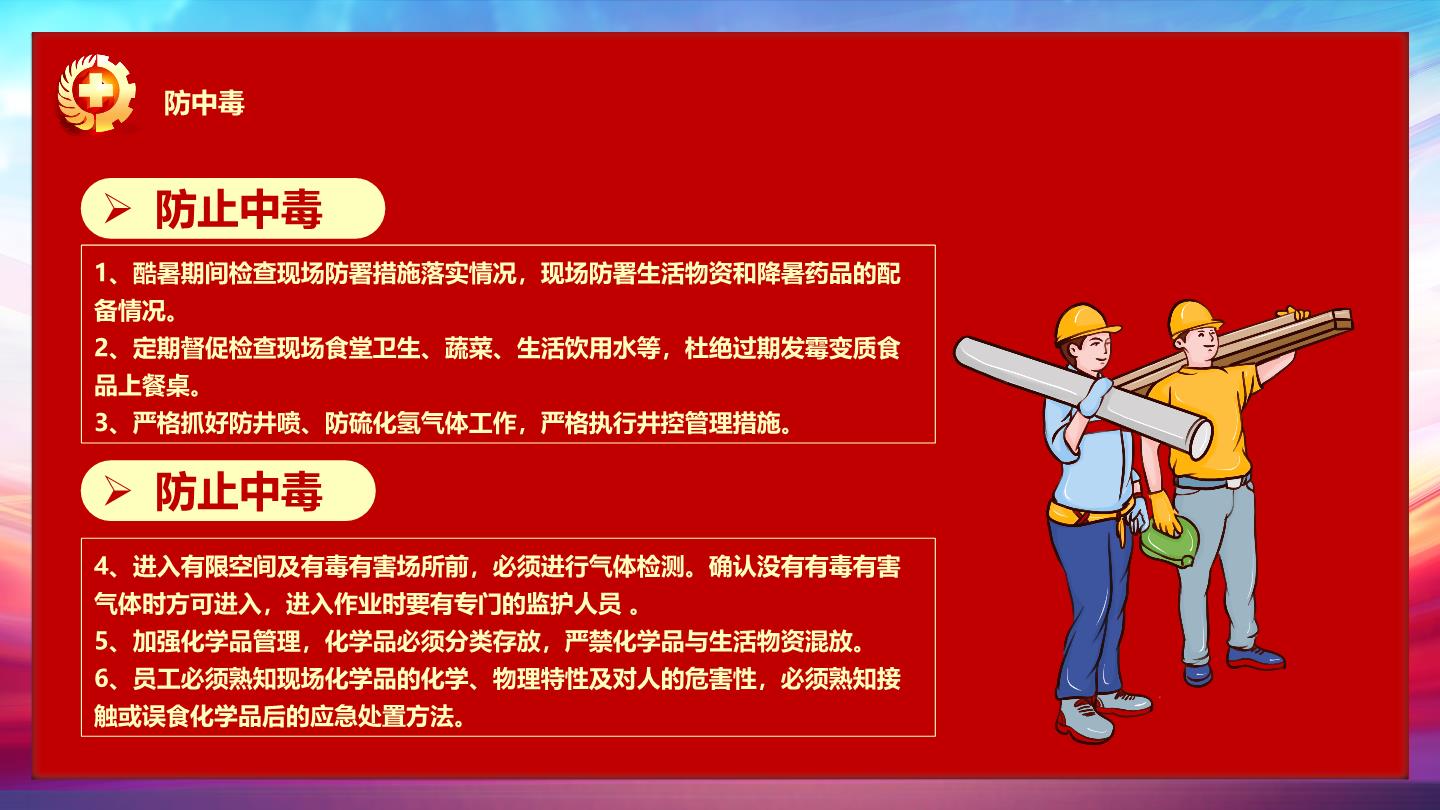 防中毒

➢ 防止中毒

1、酷暑期间检查现场防暑措施落实情况，现场防暑生活物资和降暑药品的配备情况。
2、定期督促检查现场食堂卫生、蔬菜、生活饮用水等，杜绝过期发霉变质食品上餐桌。
3、严格抓好防井喷、防硫化氢气体工作，严格执行井控管理措施。

➢ 防止中毒

4、进入有限空间及有毒有害场所前，必须进行气体检测。确认没有有毒有害气体时方可进入，进入作业时要有专门的监护人员 。
5、加强化学品管理，化学品必须分类存放，严禁化学品与生活物资混放。
6、员工必须熟知现场化学品的化学、物理特性及对人的危害性，必须熟知接触或误食化学品后的应急处置方法。